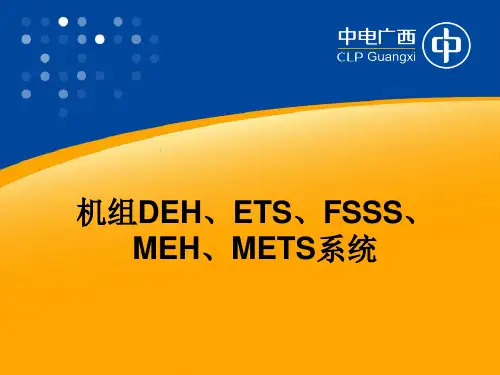 中电广西
CLP Guangxi
中

机组DEH、ETS、FSSS、MEH、METS系统